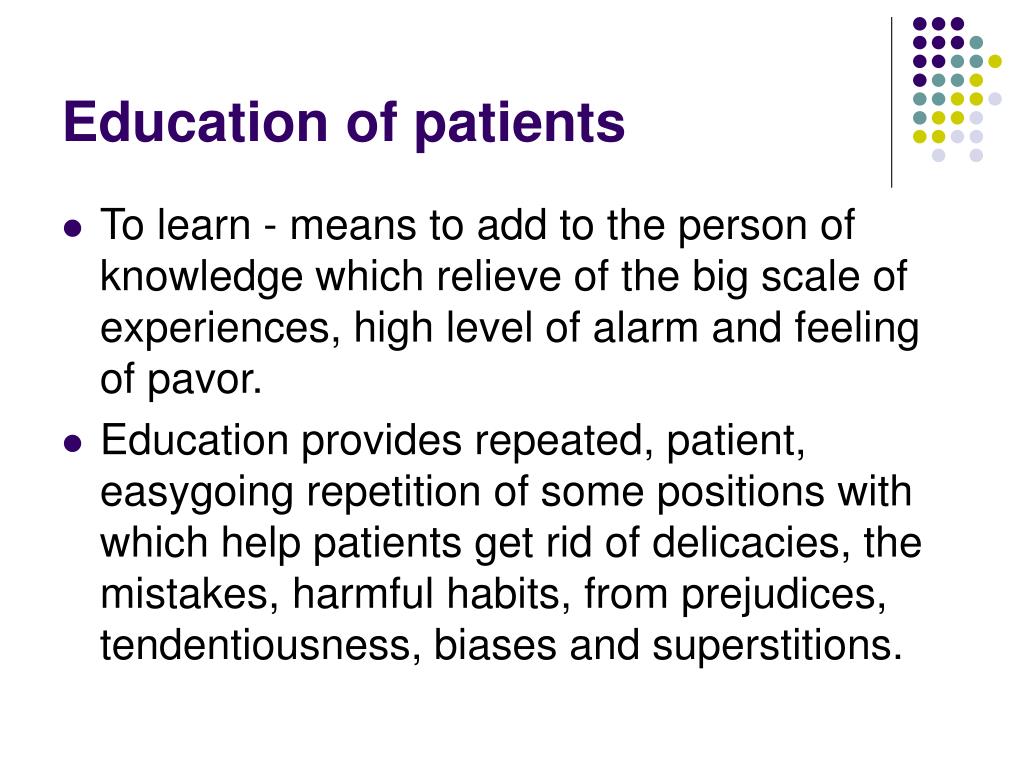 Education of patients

- To learn - means to add to the person of knowledge which relieve of the big scale of experiences, high level of alarm and feeling of pavor.
- Education provides repeated, patient, easygoing repetition of some positions with which help patients get rid of delicacies, the mistakes, harmful habits, from prejudices, tendentiousness, biases and superstitions.